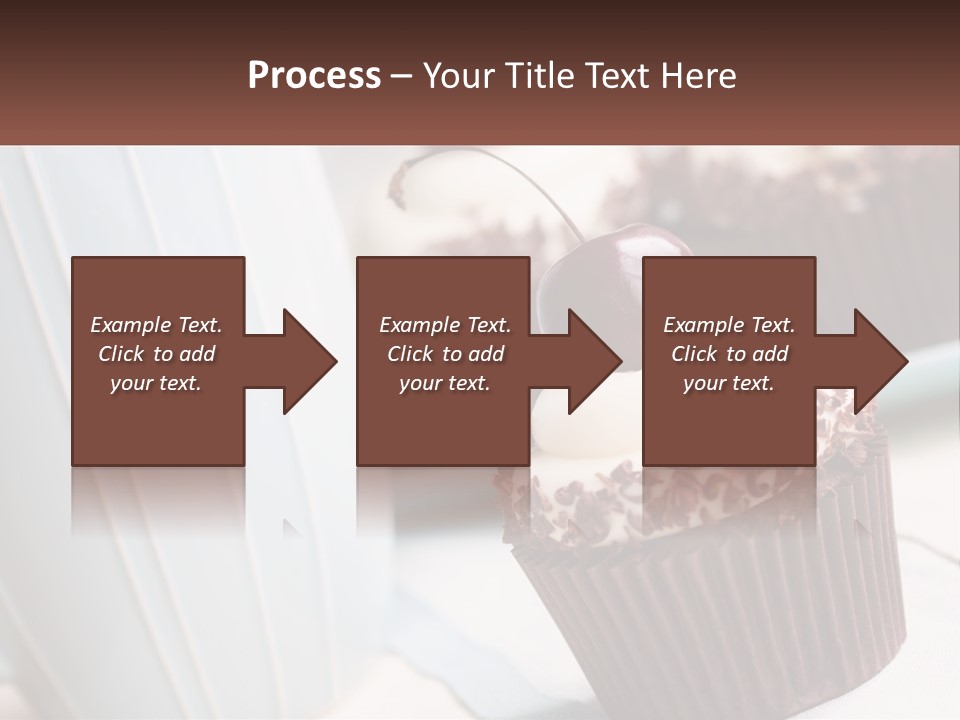 Process – Your Title Text Here

Example Text. Click to add your text.

Example Text. Click to add your text.

Example Text. Click to add your text.